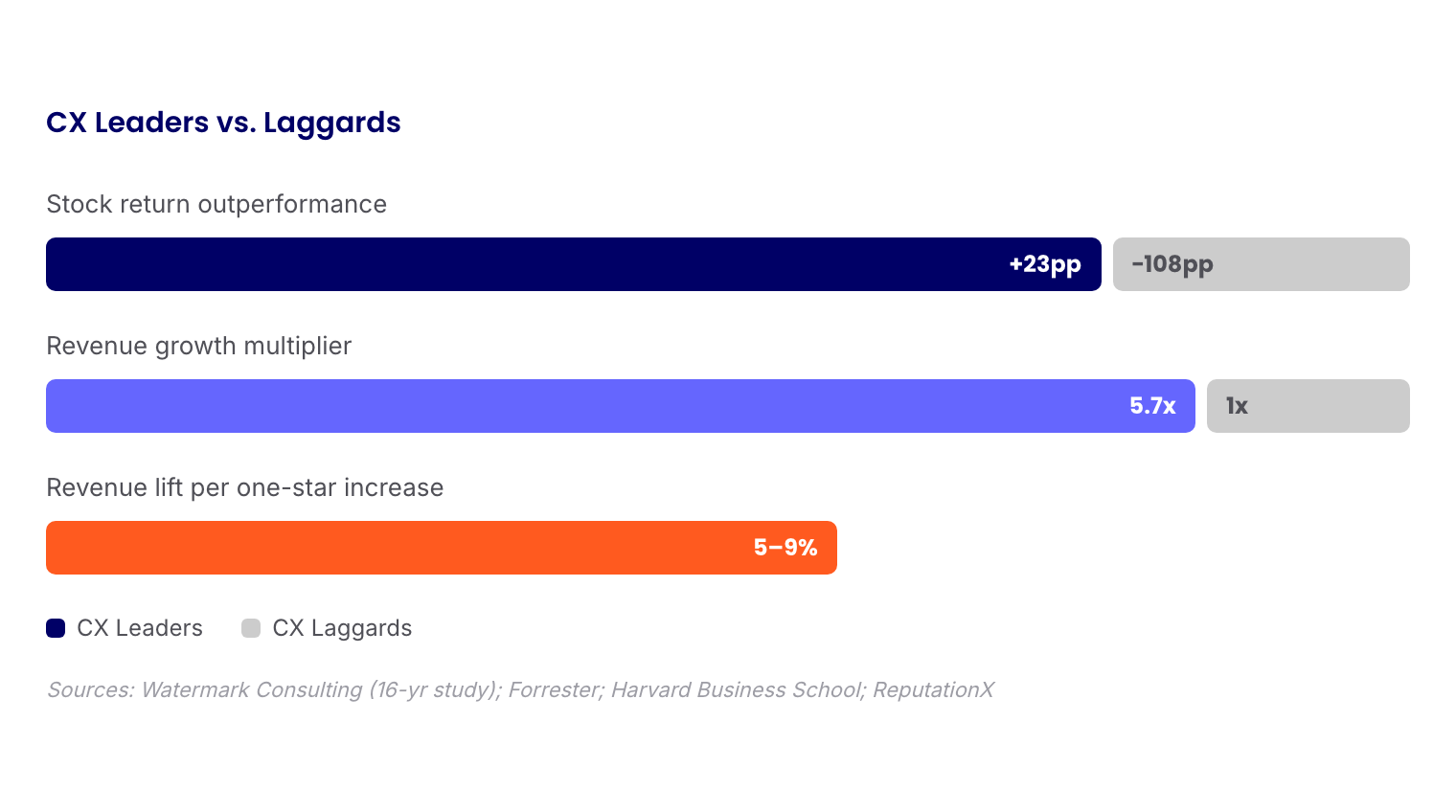 CX Leaders vs. Laggards

Stock return outperformance

+23pp

-108pp

Revenue growth multiplier

5.7x

1x

Revenue lift per one-star increase

5–9%

CX Leaders CX Laggards

Sources: Watermark Consulting (16-yr study); Forrester; Harvard Business School; ReputationX